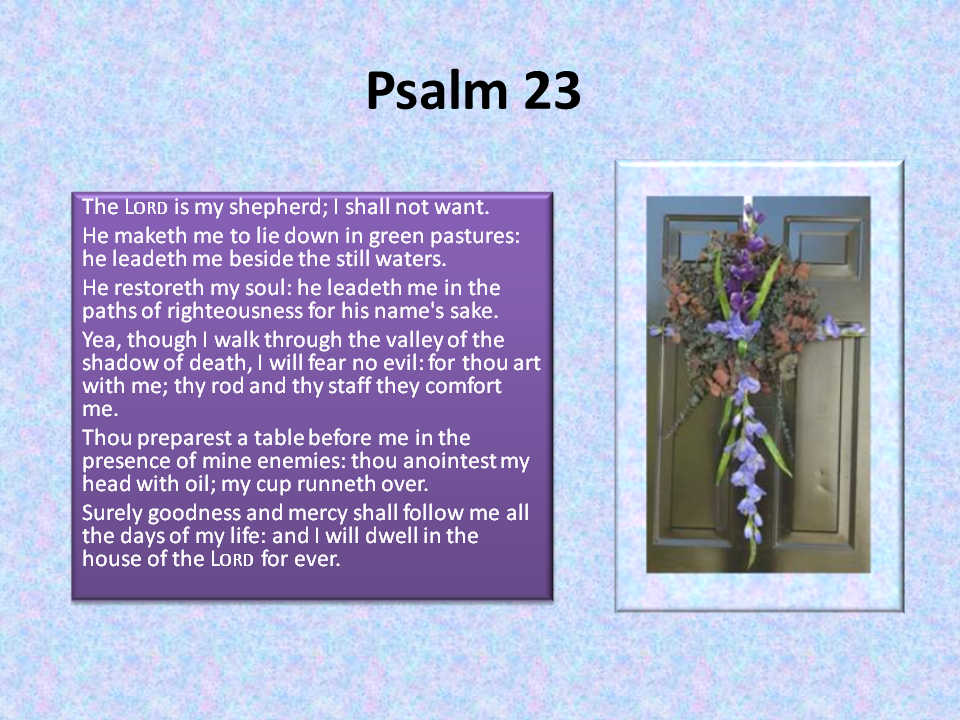 Psalm 23

The LORD is my shepherd; I shall not want.

He maketh me to lie down in green pastures: he leadeth me beside the still waters.

He restoreth my soul: he leadeth me in the paths of righteousness for his name's sake.

Yea, though I walk through the valley of the shadow of death, I will fear no evil: for thou art with me; thy rod and thy staff they comfort me.

Thou preparest a table before me in the presence of mine enemies: thou anointest my head with oil; my cup runneth over.

Surely goodness and mercy shall follow me all the days of my life: and I will dwell in the house of the LORD for ever.